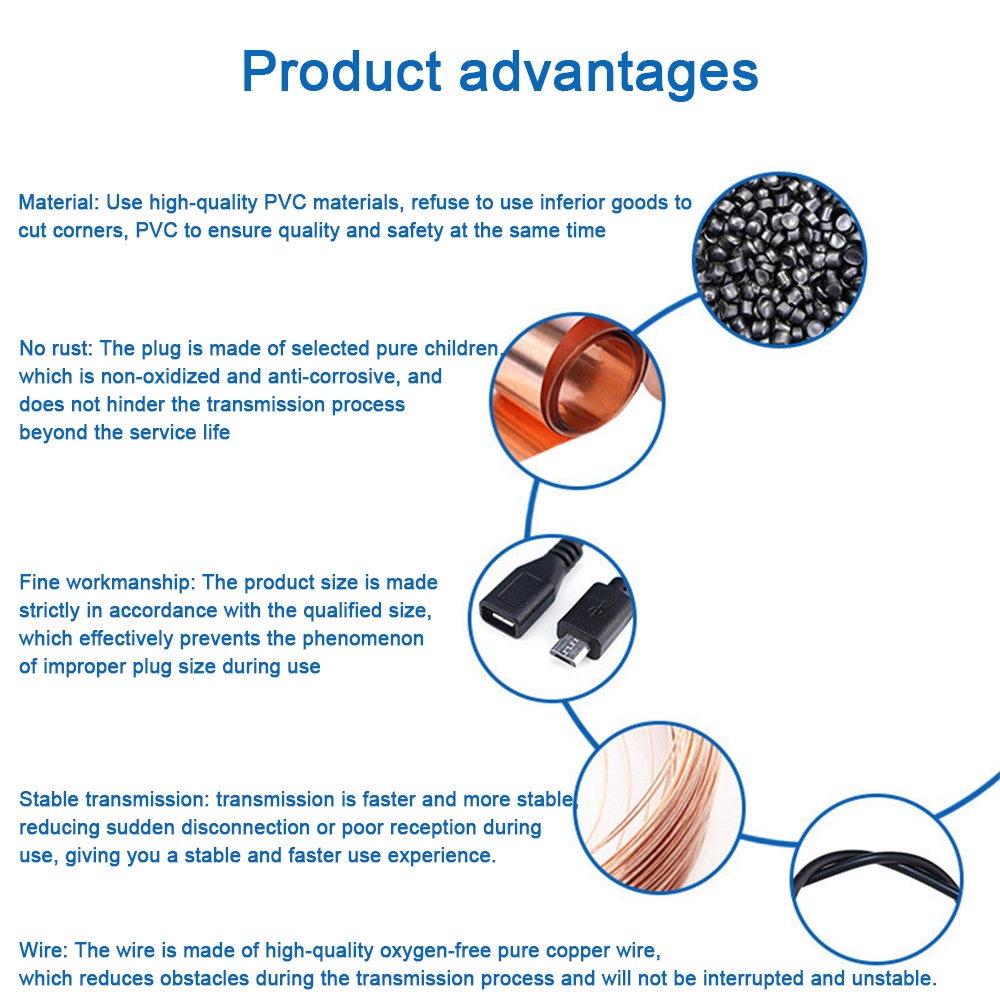 Product advantages

Material: Use high-quality PVC materials, refuse to use inferior goods to cut corners, PVC to ensure quality and safety at the same time

No rust: The plug is made of selected pure children, which is non-oxidized and anti-corrosive, and does not hinder the transmission process beyond the service life

Fine workmanship: The product size is made strictly in accordance with the qualified size, which effectively prevents the phenomenon of improper plug size during use

Stable transmission: transmission is faster and more stable, reducing sudden disconnection or poor reception during use, giving you a stable and faster use experience.

Wire: The wire is made of high-quality oxygen-free pure copper wire, which reduces obstacles during the transmission process and will not be interrupted and unstable.